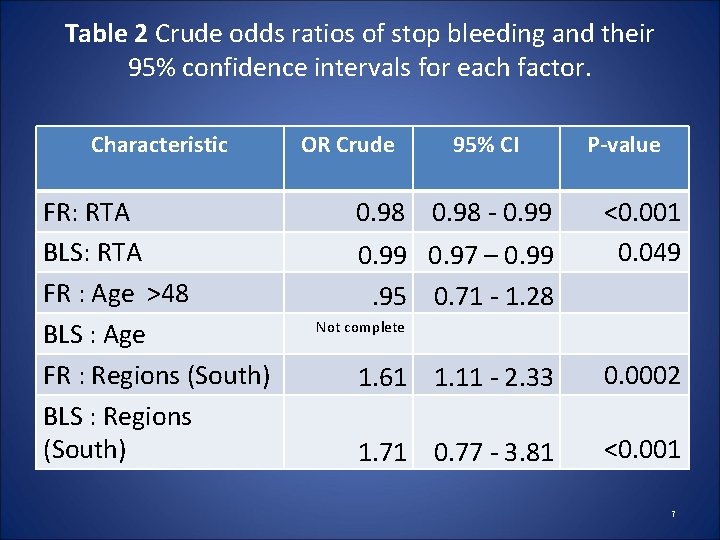 Table 2 Crude odds ratios of stop bleeding and their 95% confidence intervals for each factor.

| Characteristic | OR Crude | 95% CI | P-value |
|---|---|---|---|
| FR: RTA | 0.98 | 0.98 - 0.99 | <0.001 |
| BLS: RTA | 0.99 | 0.97 – 0.99 | 0.049 |
| FR : Age >48 | .95 | 0.71 - 1.28 | |
| BLS : Age | Not complete | | |
| FR : Regions (South) | 1.61 | 1.11 - 2.33 | 0.0002 |
| BLS : Regions (South) | 1.71 | 0.77 - 3.81 | <0.001 |

7